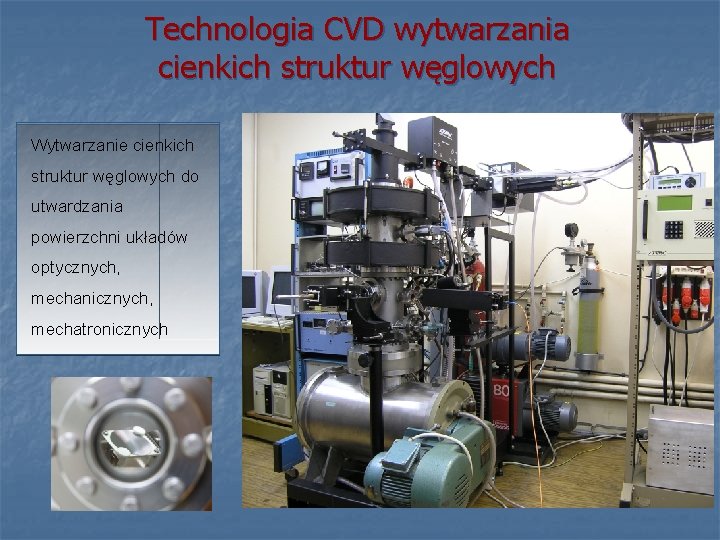 Technologia CVD wytwarzania cienkich struktur węglowych

Wytwarzanie cienkich struktur węglowych do utwardzania powierzchni układów optycznych, mechanicznych, mechatronicznych